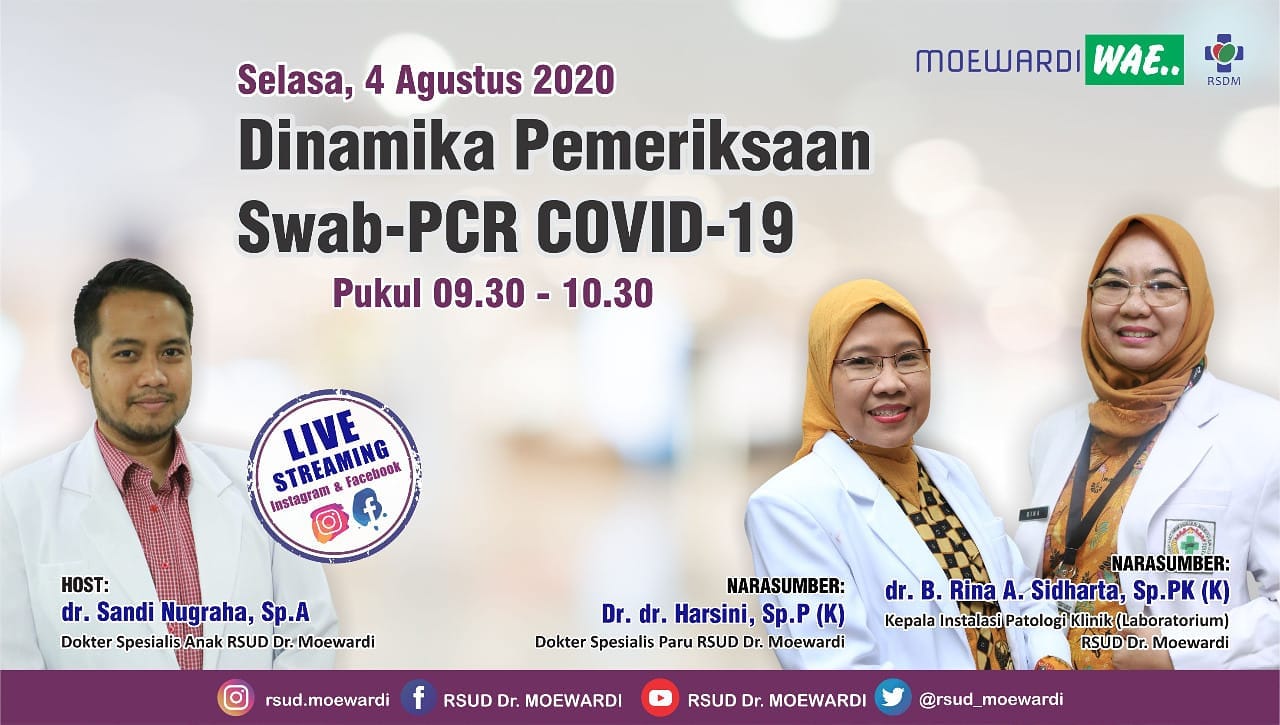 MOEWARDI WAE..

RSDM

Selasa, 4 Agustus 2020

Dinamika Pemeriksaan Swab-PCR COVID-19

Pukul 09.30 - 10.30

LIVE STREAMING
Instagram & Facebook

HOST:
dr. Sandi Nugraha, Sp.A
Dokter Spesialis Anak RSUD Dr. Moewardi

NARASUMBER:
Dr. dr. Harsini, Sp.P (K)
Dokter Spesialis Paru RSUD Dr. Moewardi

NARASUMBER:
dr. B. Rina A. Sidharta, Sp.PK (K)
Kepala Instalasi Patologi Klinik (Laboratorium)
RSUD Dr. Moewardi

rsud.moewardi RSUD Dr. MOEWARDI RSUD Dr. MOEWARDI @rsud_moewardi